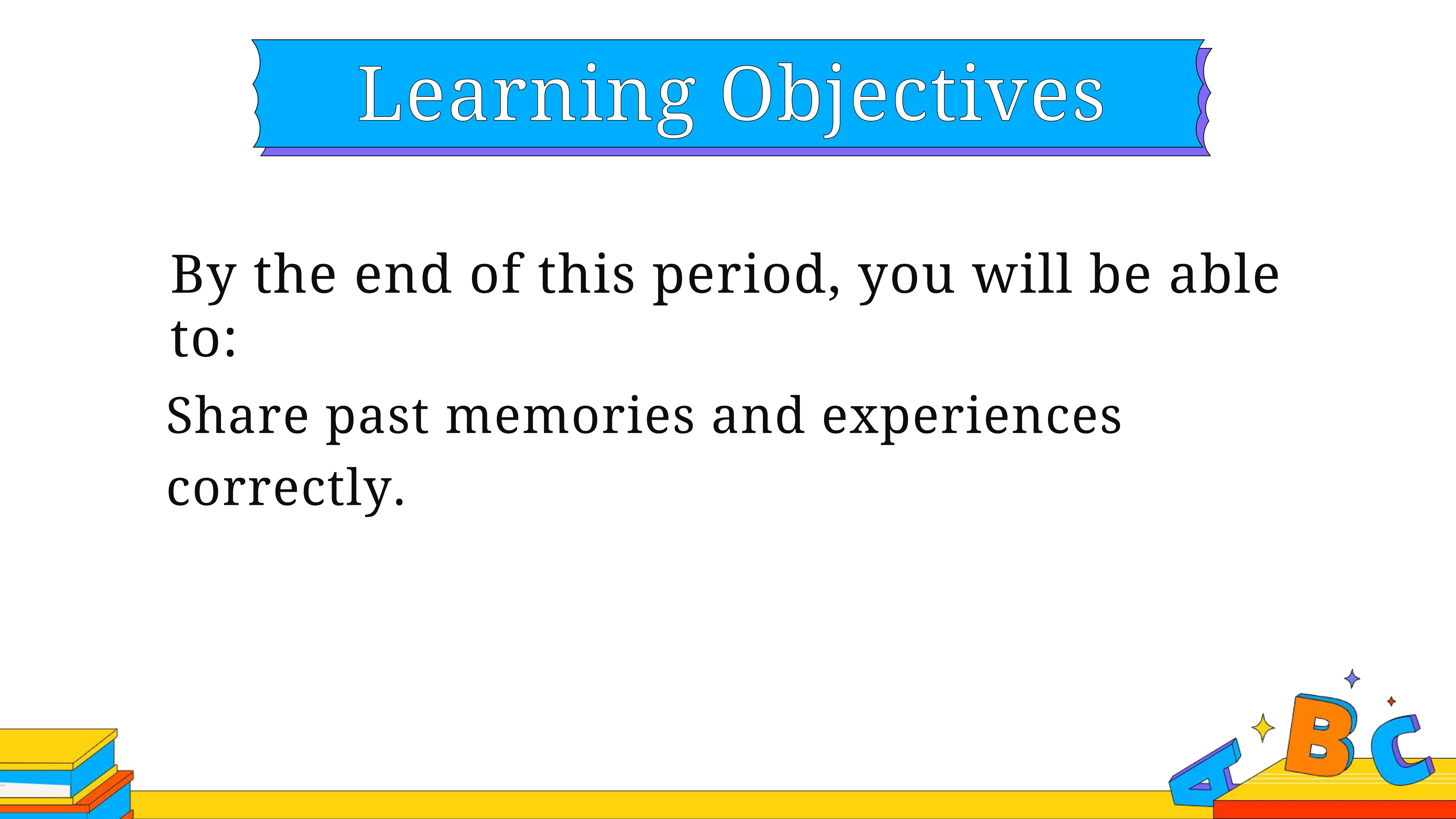 Learning Objectives

By the end of this period, you will be able to:

Share past memories and experiences correctly.

A B C